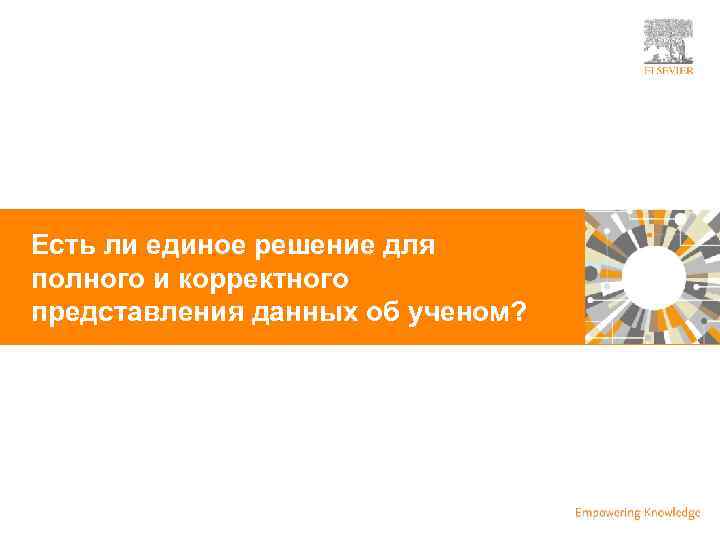 ELSEVIER

Есть ли единое решение для полного и корректного представления данных об ученом?

Empowering Knowledge